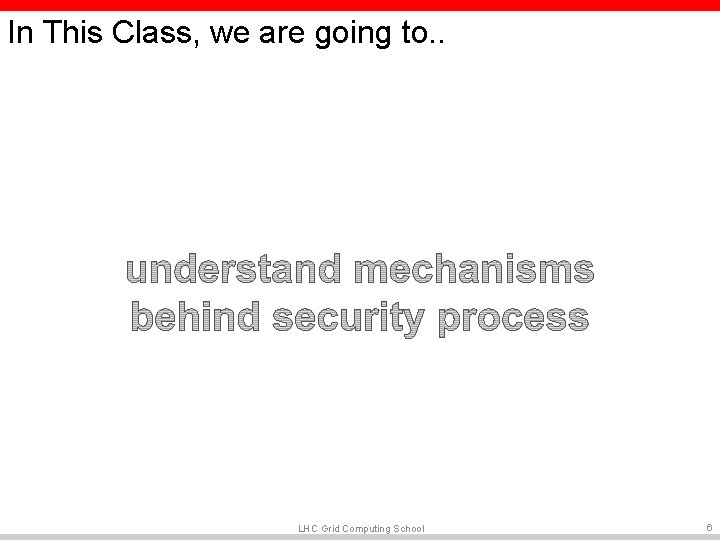 In This Class, we are going to..

understand mechanisms behind security process

LHC Grid Computing School

6